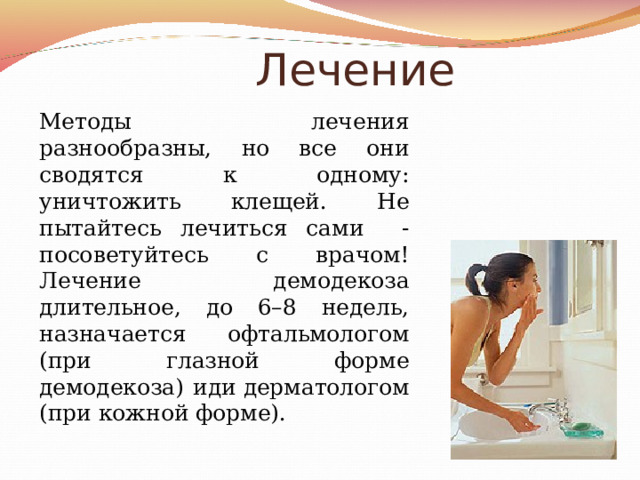 Лечение

Методы лечения разнообразны, но все они сводятся к одному: уничтожить клещей. Не пытайтесь лечиться сами - посоветуйтесь с врачом! Лечение демодекоза длительное, до 6–8 недель, назначается офтальмологом (при глазной форме демодекоза) иди дерматологом (при кожной форме).